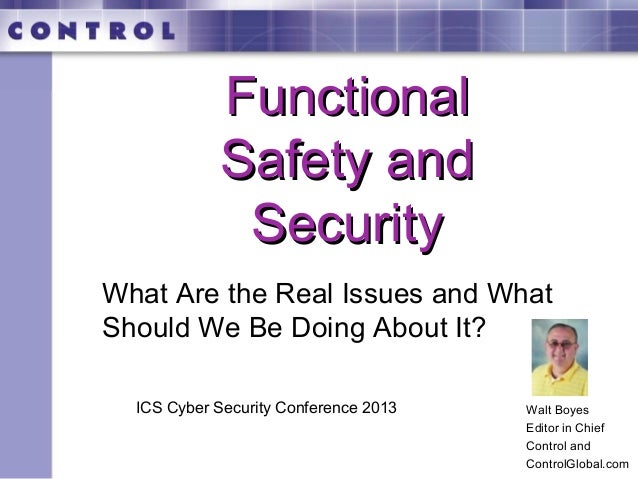 CONTROL

Functional Safety and Security

What Are the Real Issues and What Should We Be Doing About It?

ICS Cyber Security Conference 2013

Walt Boyes
Editor in Chief
Control and
ControlGlobal.com